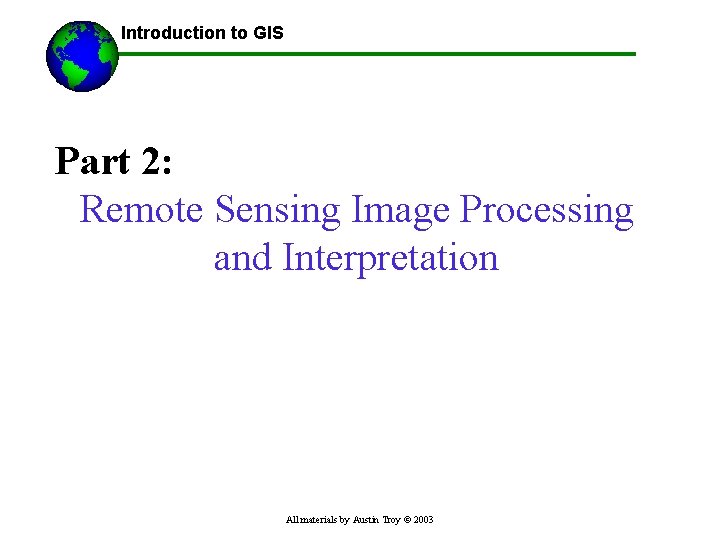 Introduction to GIS

Part 2:
Remote Sensing Image Processing and Interpretation

All materials by Austin Troy © 2003